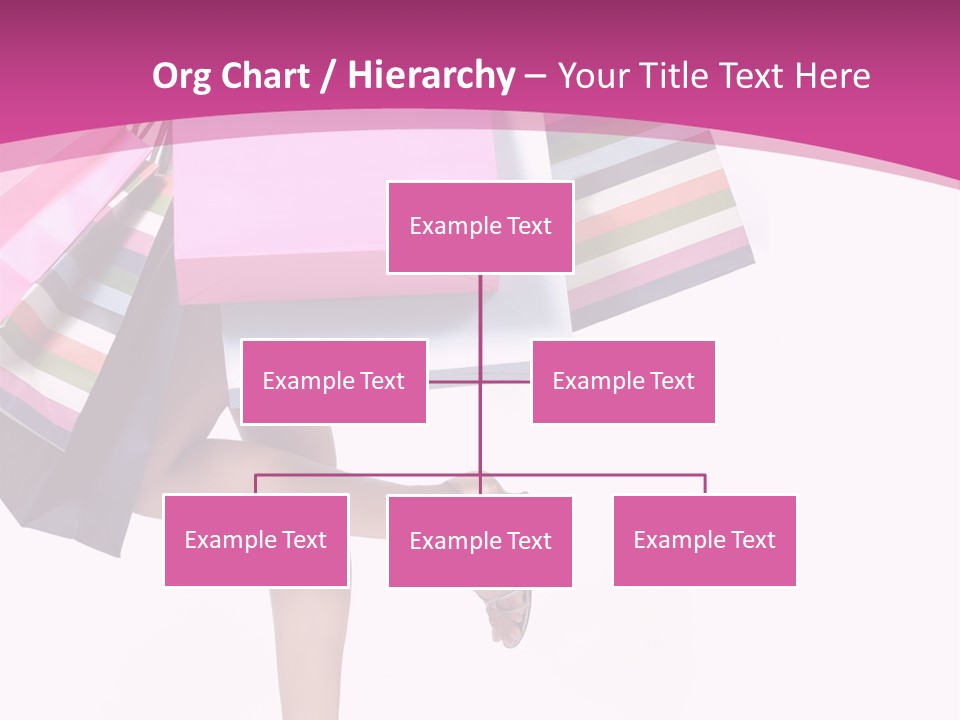 Org Chart / Hierarchy – Your Title Text Here

Example Text

Example Text

Example Text

Example Text

Example Text

Example Text